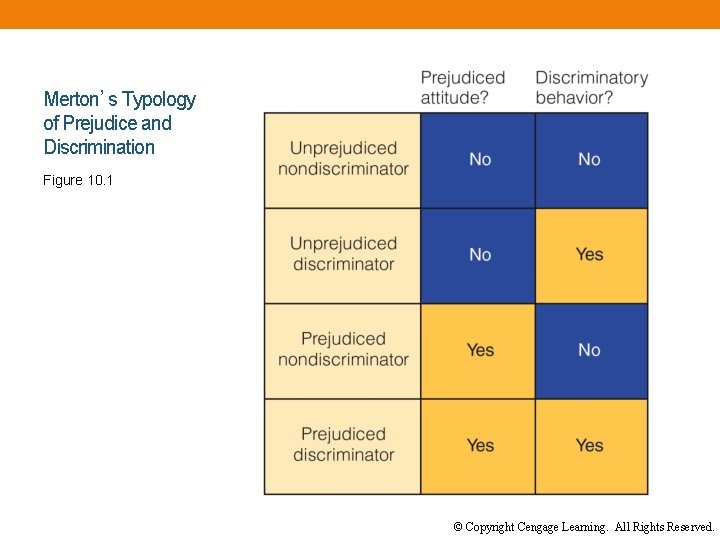 Merton's Typology of Prejudice and Discrimination

Figure 10.1

| | Prejudiced attitude? | Discriminatory behavior? |
|---|---|---|
| Unprejudiced nondiscriminator | No | No |
| Unprejudiced discriminator | No | Yes |
| Prejudiced nondiscriminator | Yes | No |
| Prejudiced discriminator | Yes | Yes |

© Copyright Cengage Learning. All Rights Reserved.